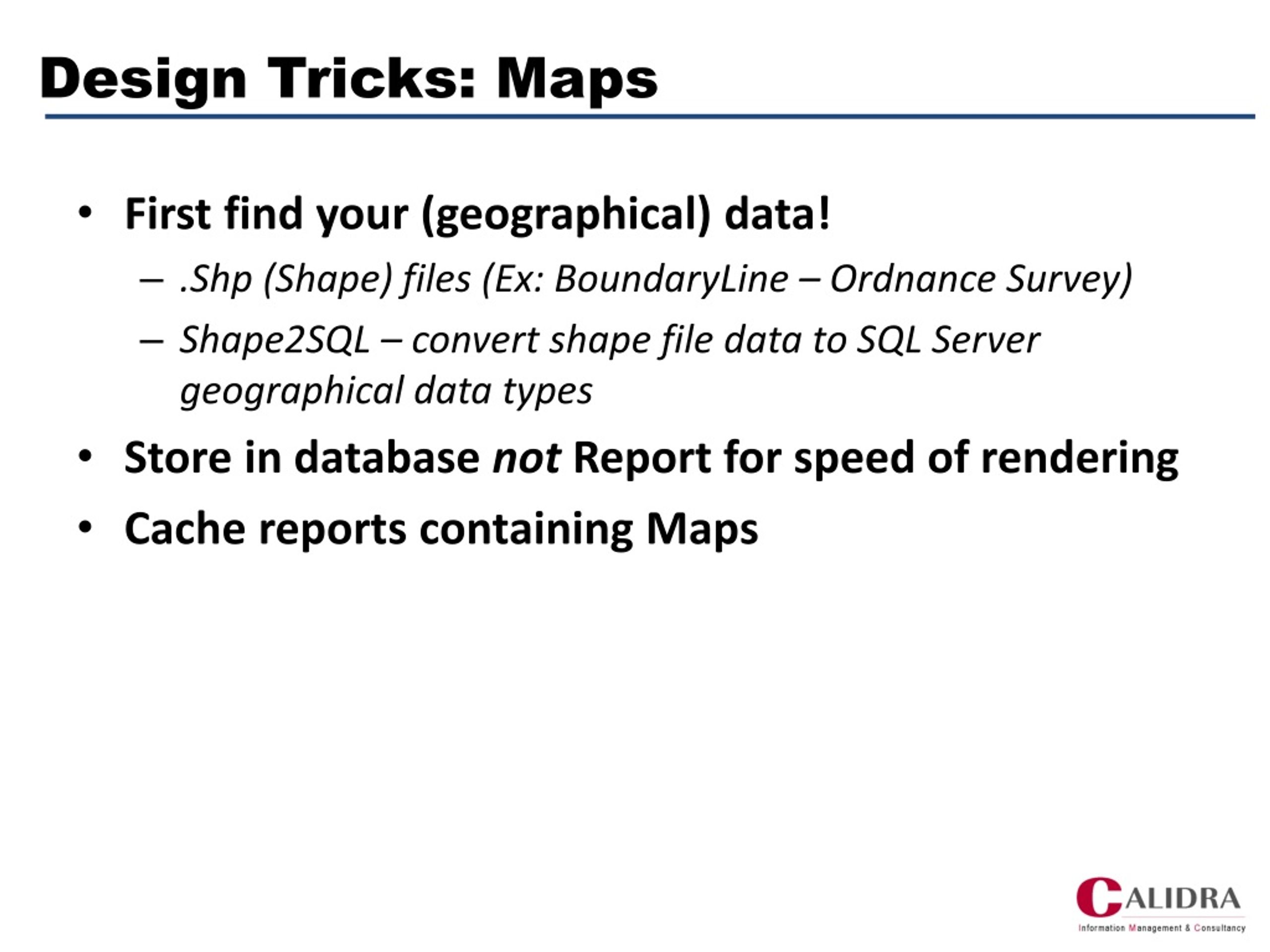 Design Tricks: Maps

• First find your (geographical) data!
  – .Shp (Shape) files (Ex: BoundaryLine – Ordnance Survey)
  – Shape2SQL – convert shape file data to SQL Server geographical data types
• Store in database not Report for speed of rendering
• Cache reports containing Maps

CALIDRA
Information Management & Consultancy